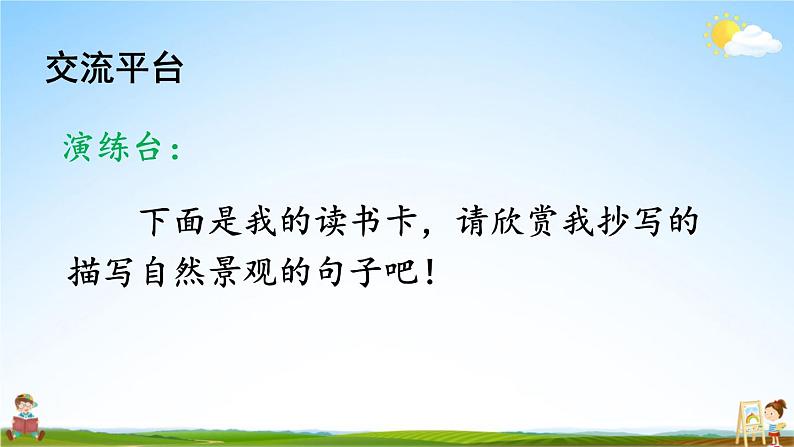 交流平台

演练台：

下面是我的读书卡，请欣赏我抄写的描写自然景观的句子吧！